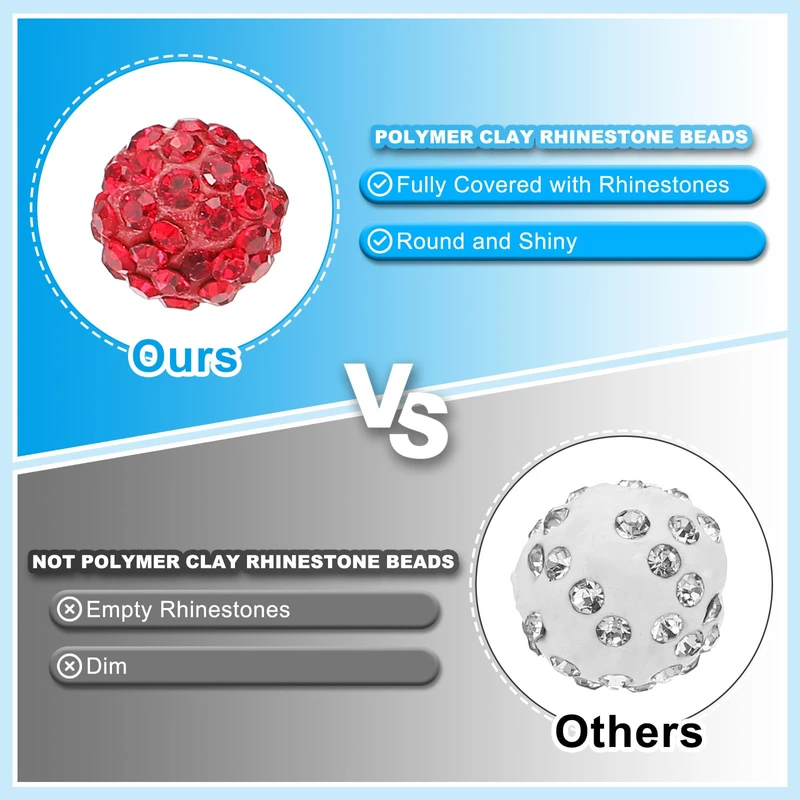 POLYMER CLAY RHINESTONE BEADS

Fully Covered with Rhinestones

Round and Shiny

Ours

VS

NOT POLYMER CLAY RHINESTONE BEADS

Empty Rhinestones

Dim

Others